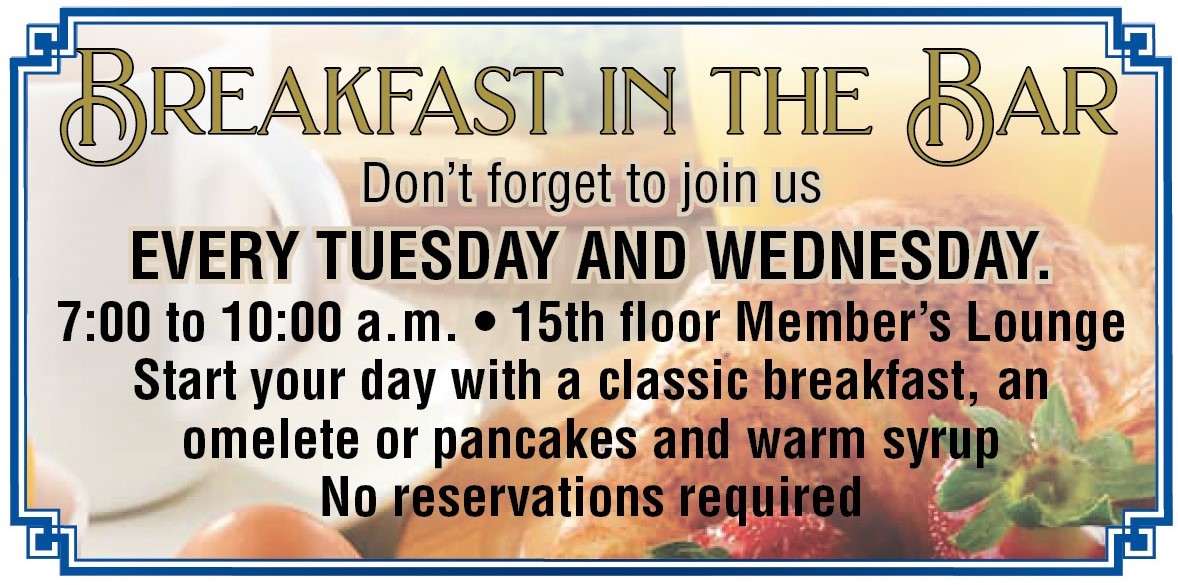 BREAKFAST IN THE BAR

Don't forget to join us

EVERY TUESDAY AND WEDNESDAY.

7:00 to 10:00 a.m. • 15th floor Member's Lounge

Start your day with a classic breakfast, an omelete or pancakes and warm syrup

No reservations required